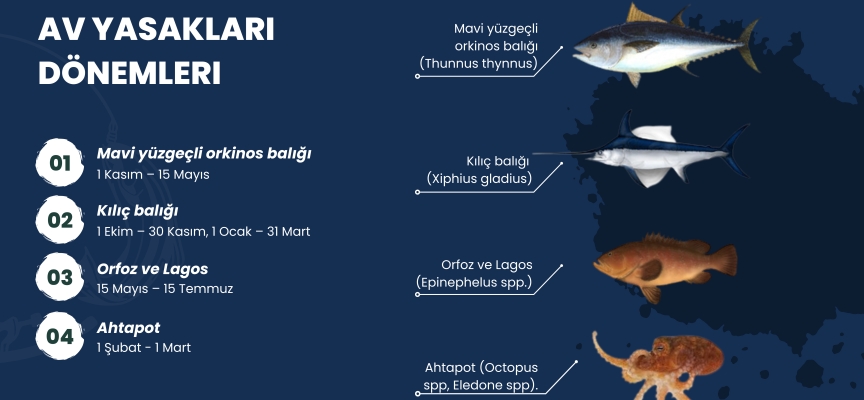 AV YASAKLARI DÖNEMLERI

01 Mavi yüzgeçli orkinos balığı
1 Kasım – 15 Mayıs

02 Kılıç balığı
1 Ekim – 30 Kasım, 1 Ocak – 31 Mart

03 Orfoz ve Lagos
15 Mayıs – 15 Temmuz

04 Ahtapot
1 Şubat - 1 Mart

Mavi yüzgeçli orkinos balığı (Thunnus thynnus)

Kılıç balığı (Xiphius gladius)

Orfoz ve Lagos (Epinephelus spp.)

Ahtapot (Octopus spp, Eledone spp).